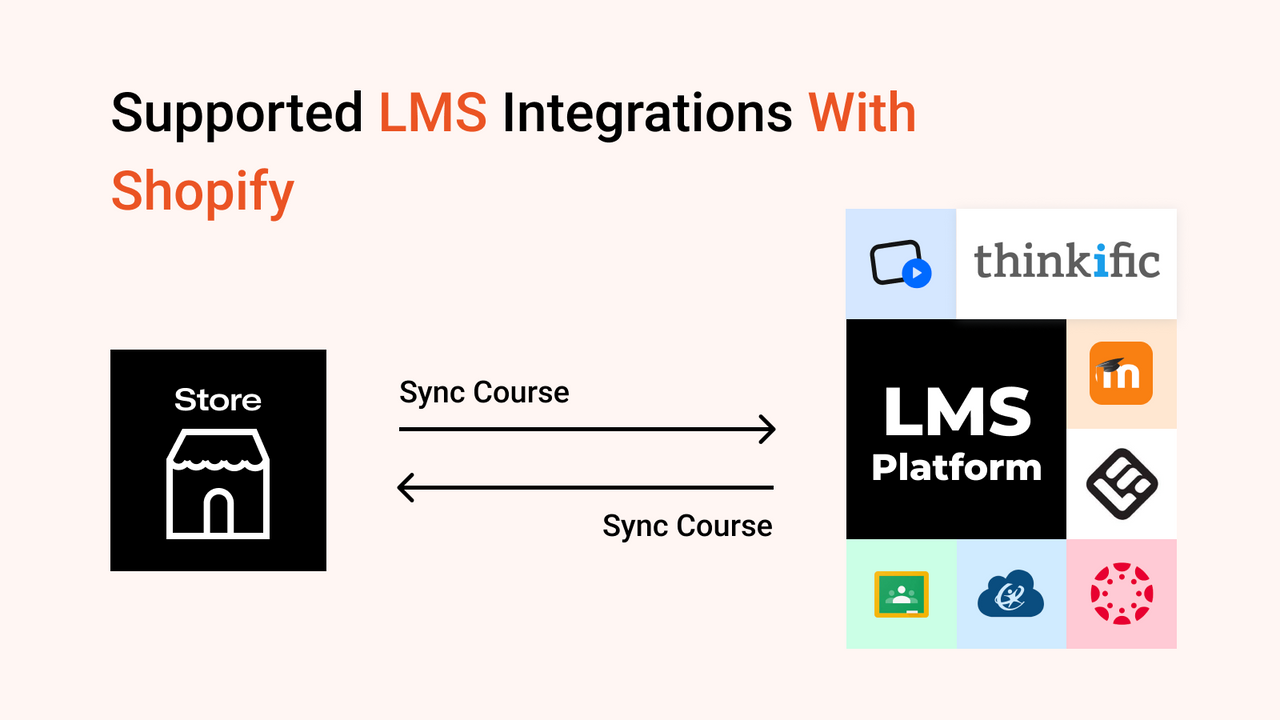 Supported LMS Integrations With Shopify

Store

Sync Course

Sync Course

thinkific

LMS Platform